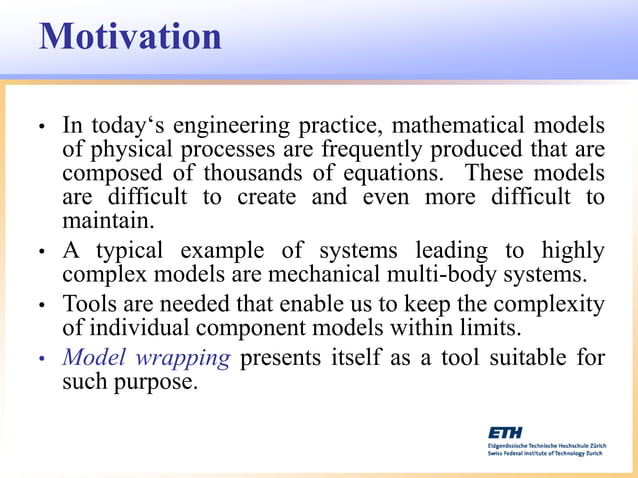 Motivation

• In today‘s engineering practice, mathematical models of physical processes are frequently produced that are composed of thousands of equations. These models are difficult to create and even more difficult to maintain.

• A typical example of systems leading to highly complex models are mechanical multi-body systems.

• Tools are needed that enable us to keep the complexity of individual component models within limits.

• Model wrapping presents itself as a tool suitable for such purpose.

ETH
Eidgenössische Technische Hochschule Zürich
Swiss Federal Institute of Technology Zurich